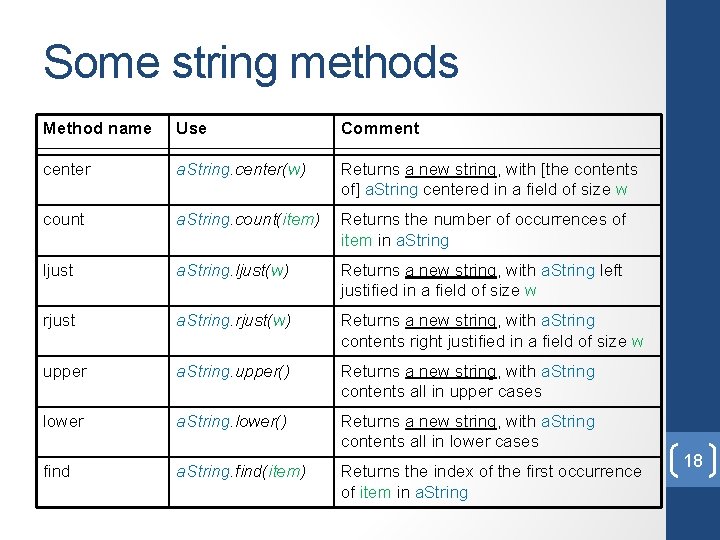 Some string methods

| Method name | Use | Comment |
|---|---|---|
| center | aString.center(w) | Returns a new string, with [the contents of] aString centered in a field of size w |
| count | aString.count(item) | Returns the number of occurrences of item in aString |
| ljust | aString.ljust(w) | Returns a new string, with aString left justified in a field of size w |
| rjust | aString.rjust(w) | Returns a new string, with aString contents right justified in a field of size w |
| upper | aString.upper() | Returns a new string, with aString contents all in upper cases |
| lower | aString.lower() | Returns a new string, with aString contents all in lower cases |
| find | aString.find(item) | Returns the index of the first occurrence of item in aString |

18